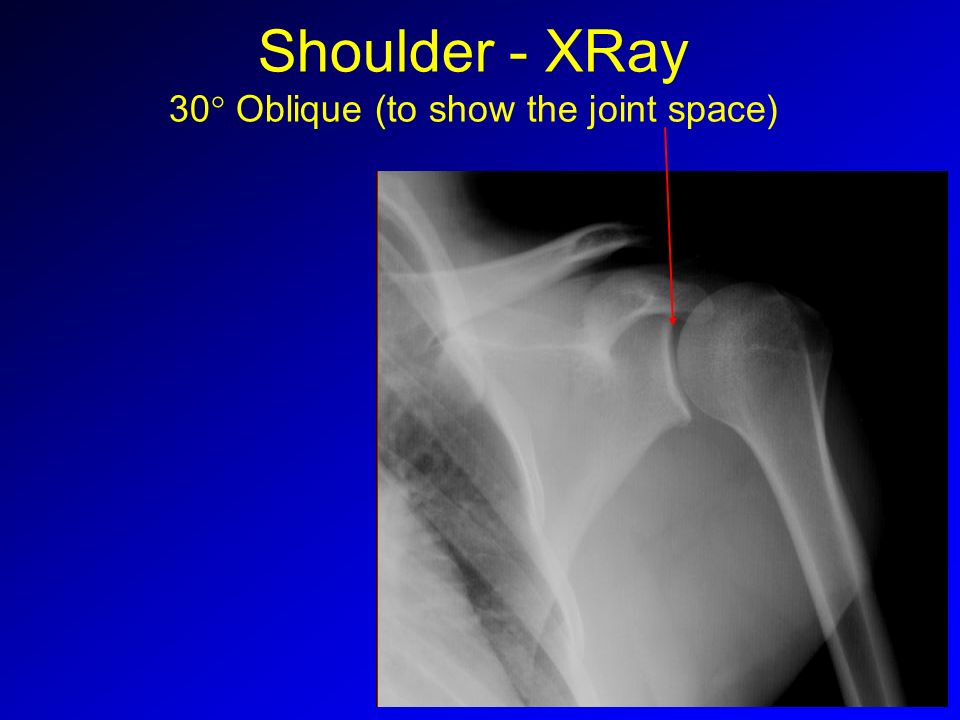 Shoulder - XRay

30° Oblique (to show the joint space)